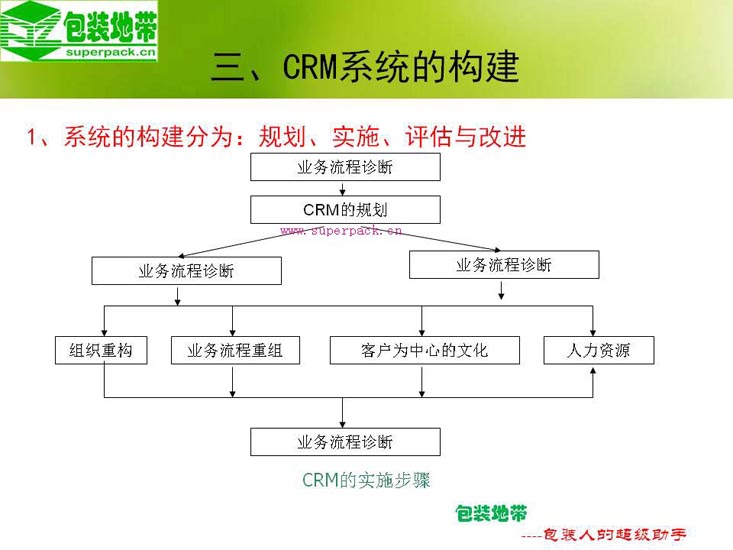 包装地带
superpack.cn

三、CRM系统的构建

1、系统的构建分为：规划、实施、评估与改进

业务流程诊断

CRM的规划

www.superpack.cn

业务流程诊断

业务流程诊断

组织重构

业务流程重组

客户为中心的文化

人力资源

业务流程诊断

CRM的实施步骤

包装地带
----包装人的超级助手